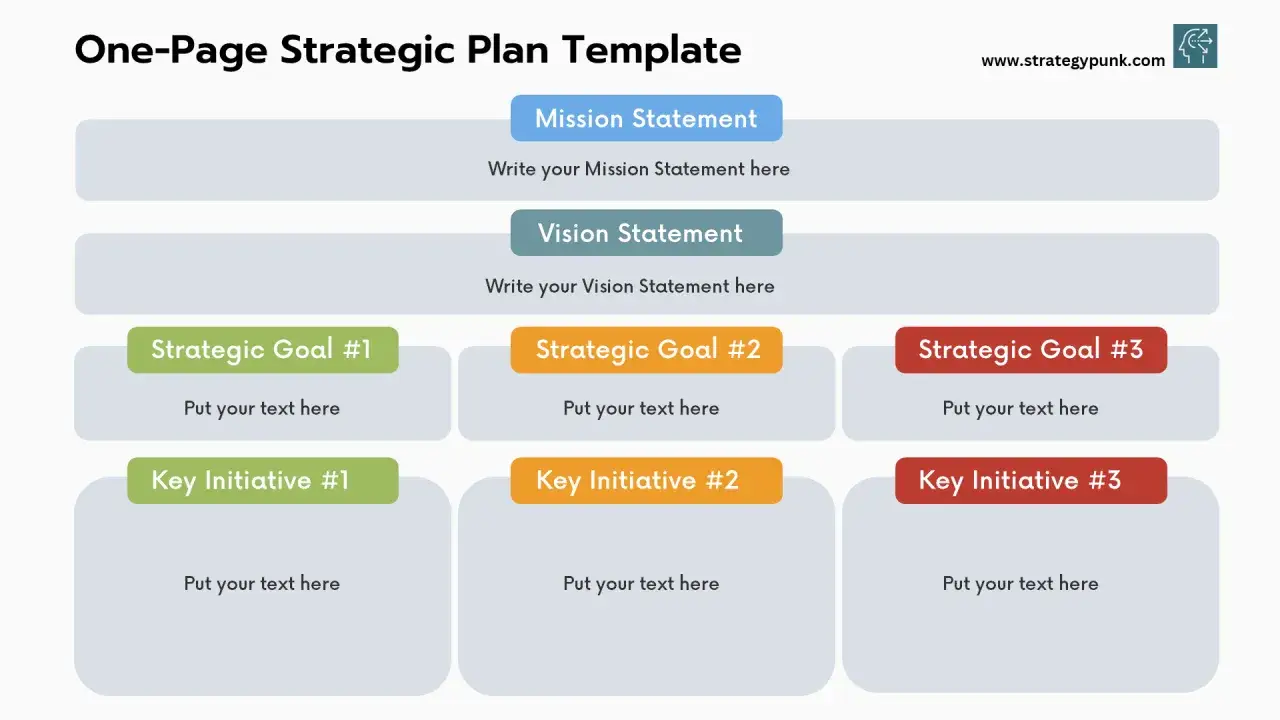 One-Page Strategic Plan Template

www.strategypunk.com

Mission Statement

Write your Mission Statement here

Vision Statement

Write your Vision Statement here

Strategic Goal #1

Put your text here

Strategic Goal #2

Put your text here

Strategic Goal #3

Put your text here

Key Initiative #1

Put your text here

Key Initiative #2

Put your text here

Key Initiative #3

Put your text here